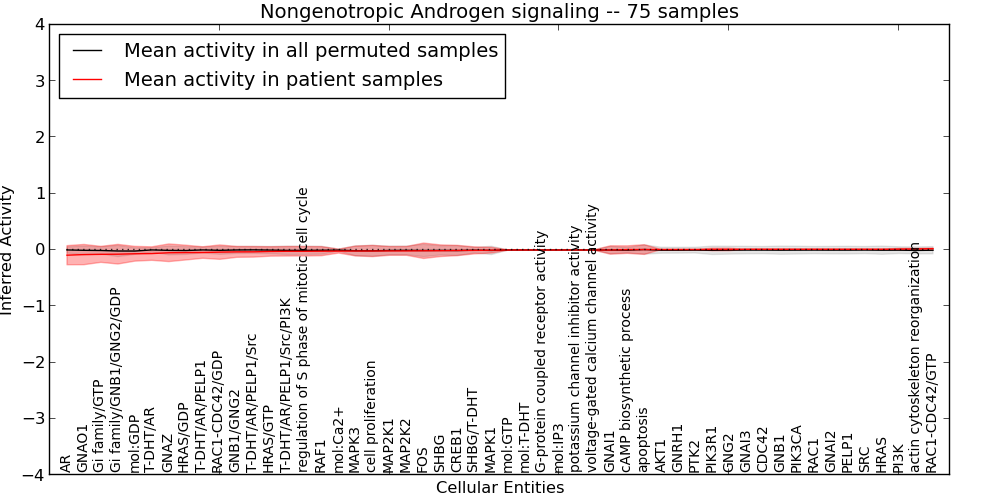 Nongenotropic Androgen signaling -- 75 samples

Mean activity in all permuted samples
Mean activity in patient samples

Inferred Activity

4
3
2
1
0
−1
−2
−3
−4

AR
GNAO1
Gi family/GTP
Gi family/GNB1/GNG2/GDP
mol:GDP
T-DHT/AR
GNAZ
HRAS/GDP
T-DHT/AR/PELP1
RAC1-CDC42/GDP
GNB1/GNG2
T-DHT/AR/PELP1/Src
HRAS/GTP
T-DHT/AR/PELP1/Src/PI3K
regulation of S phase of mitotic cell cycle
RAF1
mol:Ca2+
MAPK3
cell proliferation
MAP2K1
MAP2K2
FOS
SHBG
CREB1
SHBG/T-DHT
MAPK1
mol:GTP
mol:T-DHT
G-protein coupled receptor activity
mol:IP3
potassium channel inhibitor activity
voltage-gated calcium channel activity
GNAI1
cAMP biosynthetic process
apoptosis
AKT1
GNRH1
PTK2
PIK3R1
GNG2
GNAI3
CDC42
GNB1
PIK3CA
RAC1
GNAI2
PELP1
SRC
HRAS
PI3K
actin cytoskeleton reorganization
RAC1-CDC42/GTP

Cellular Entities